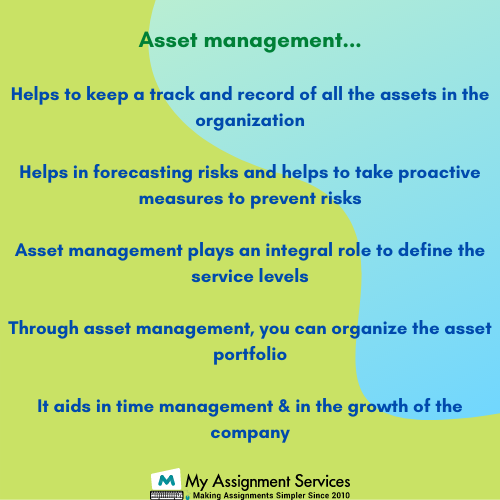 Asset management...

Helps to keep a track and record of all the assets in the organization

Helps in forecasting risks and helps to take proactive measures to prevent risks

Asset management plays an integral role to define the service levels

Through asset management, you can organize the asset portfolio

It aids in time management & in the growth of the company

M My Assignment Services
Making Assignments Simpler Since 2010